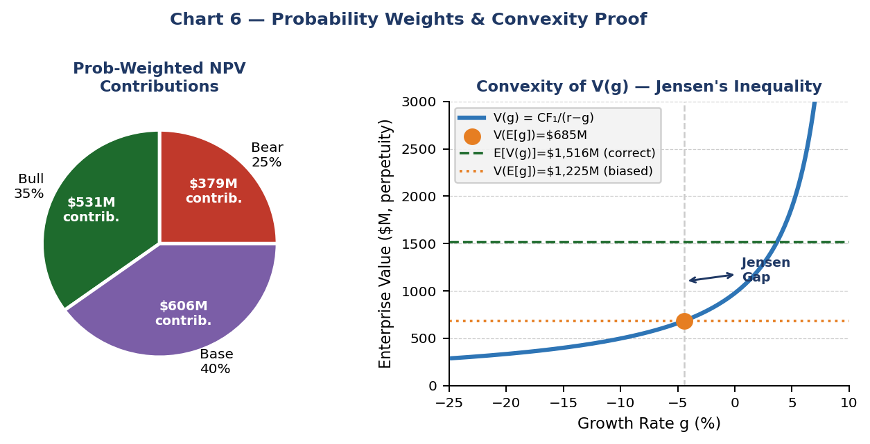 Chart 6 — Probability Weights & Convexity Proof

Prob-Weighted NPV Contributions

Bear 25%

$379M contrib.

Bull 35%

$531M contrib.

$606M contrib.

Base 40%

Convexity of V(g) — Jensen's Inequality

V(g) = CF₁/(r−g)
V(E[g])=$685M
E[V(g)]=$1,516M (correct)
V(E[g])=$1,225M (biased)

Jensen Gap

Enterprise Value ($M, perpetuity)

3000
2500
2000
1500
1000
500
0

−25 −20 −15 −10 −5 0 5 10

Growth Rate g (%)